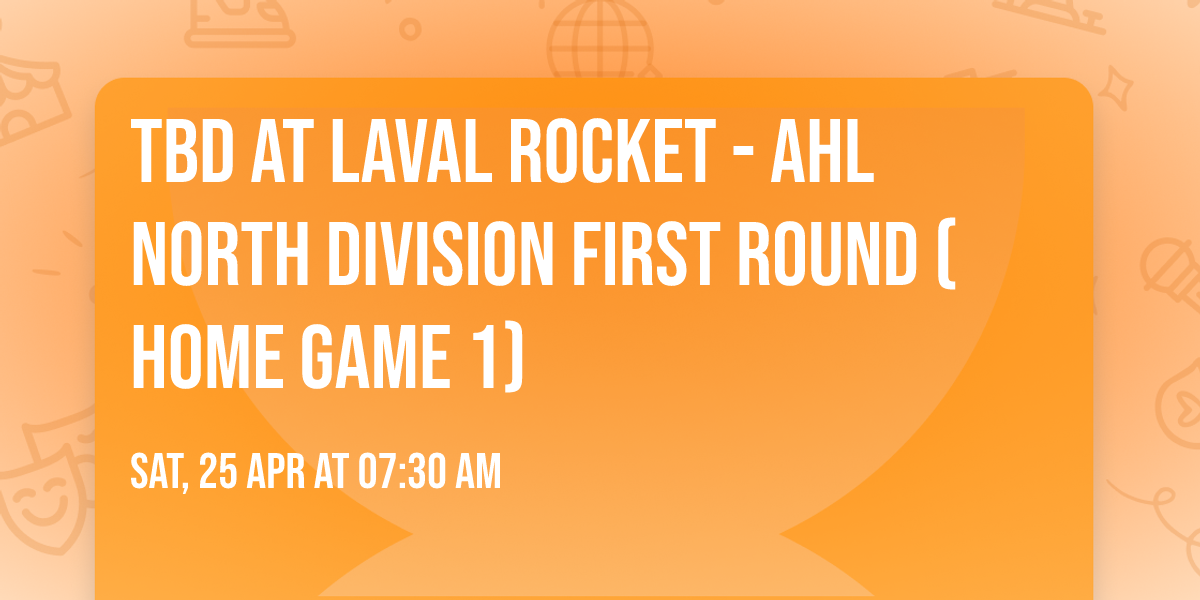 TBD AT LAVAL ROCKET - AHL NORTH DIVISION FIRST ROUND ( HOME GAME 1)

SAT, 25 APR AT 07:30 AM